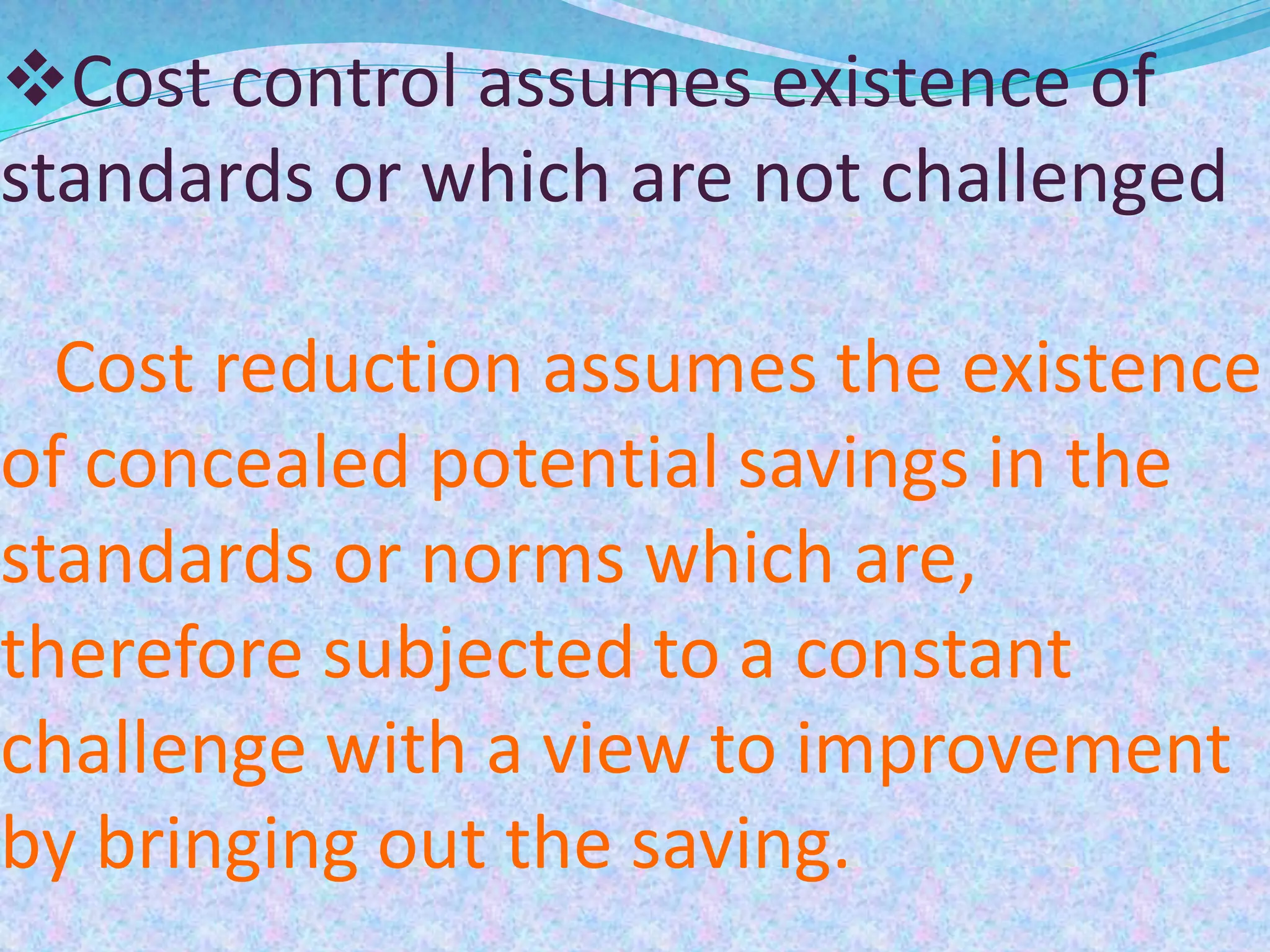 ❖Cost control assumes existence of standards or which are not challenged

Cost reduction assumes the existence of concealed potential savings in the standards or norms which are, therefore subjected to a constant challenge with a view to improvement by bringing out the saving.